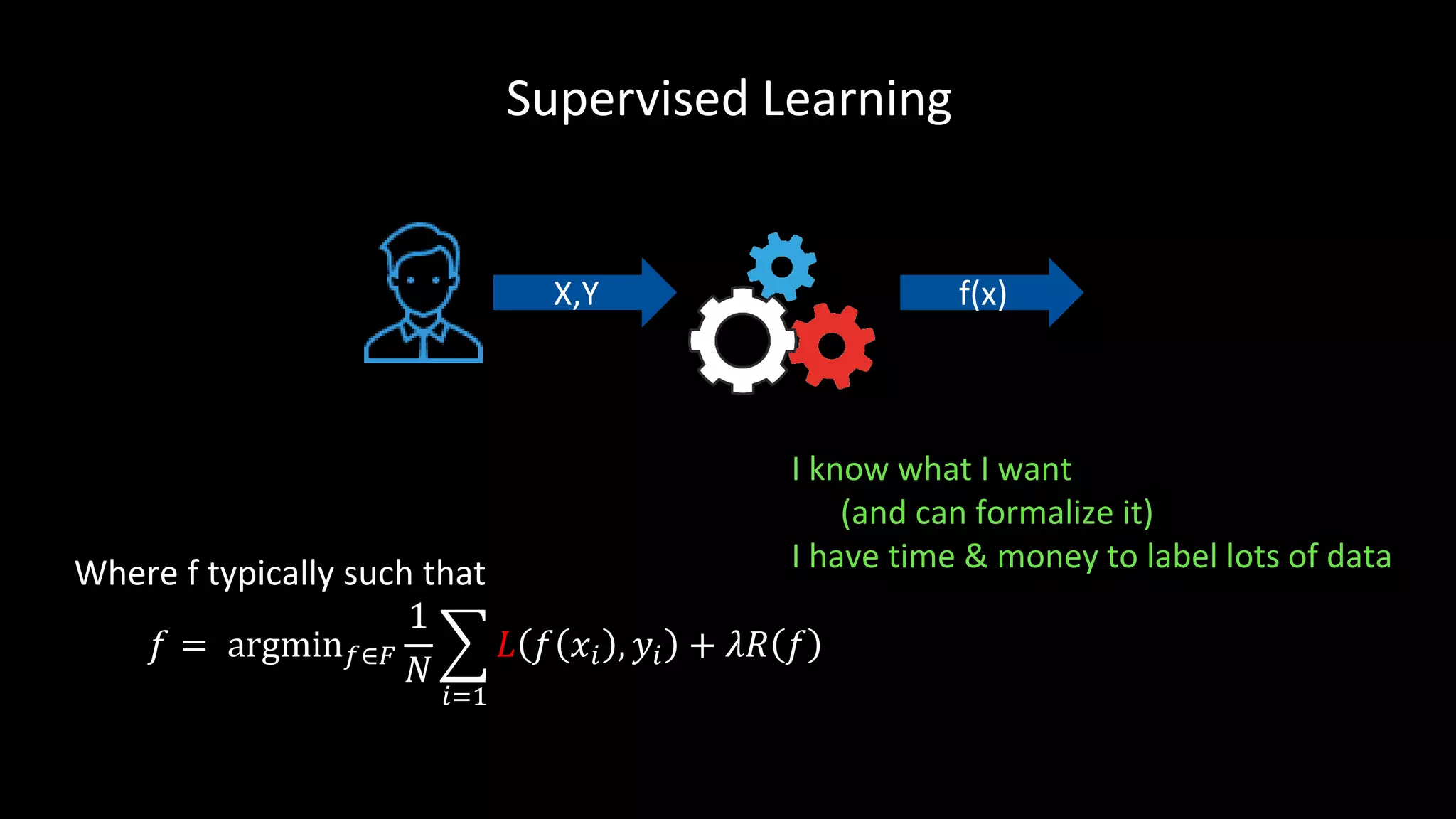 Supervised Learning

X,Y

f(x)

I know what I want
(and can formalize it)
I have time & money to label lots of data

Where f typically such that
$f = \text{argmin}_{f \in F} \frac{1}{N} \sum_{i=1} L(f(x_i), y_i) + \lambda R(f)$